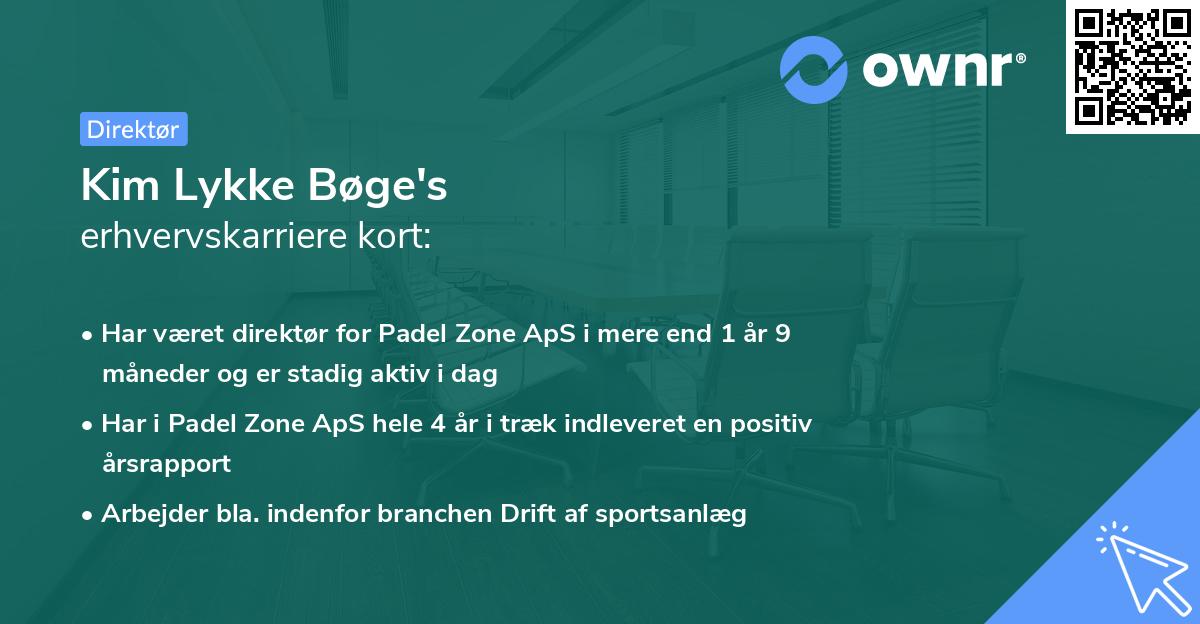 ownr®

Direktør

Kim Lykke Bøge's
erhvervskarriere kort:

• Har været direktør for Padel Zone ApS i mere end 1 år 9 måneder og er stadig aktiv i dag
• Har i Padel Zone ApS hele 4 år i træk indleveret en positiv årsrapport
• Arbejder bla. indenfor branchen Drift af sportsanlæg